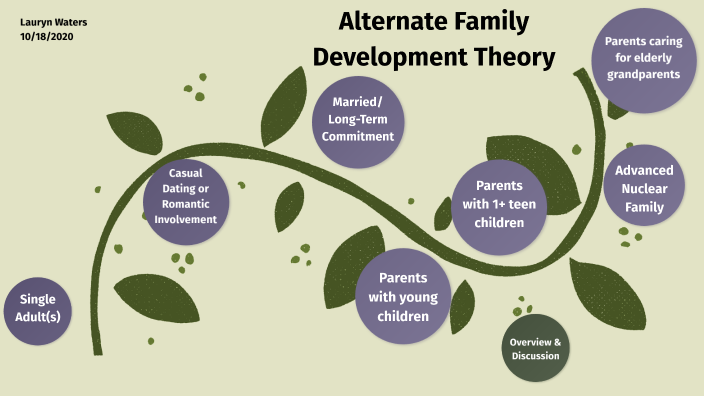 Lauryn Waters
10/18/2020

Alternate Family Development Theory

Single Adult(s)

Casual Dating or Romantic Involvement

Married/ Long-Term Commitment

Parents with young children

Parents with 1+ teen children

Advanced Nuclear Family

Parents caring for elderly grandparents

Overview & Discussion